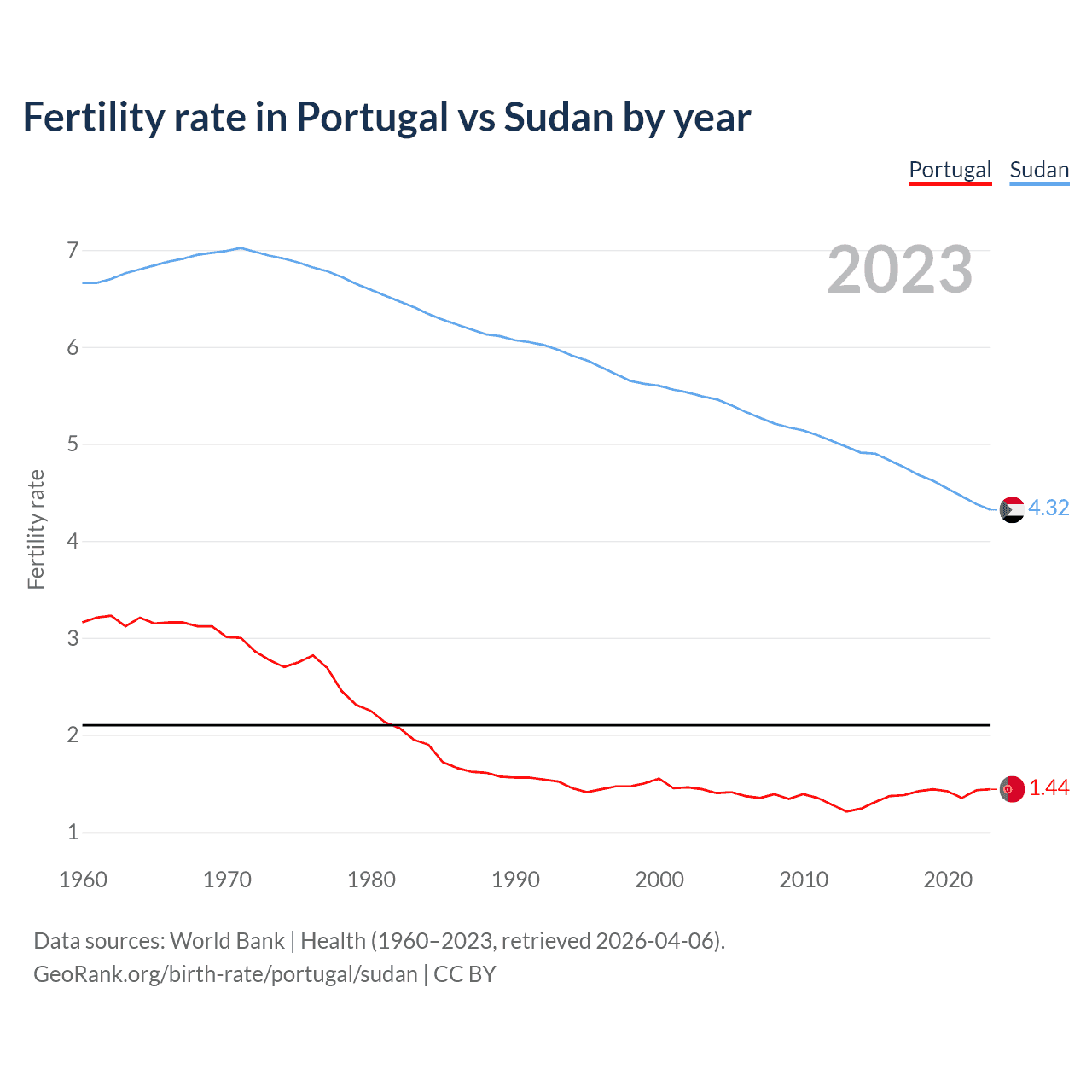 Fertility rate in Portugal vs Sudan by year

Portugal Sudan

2023

Fertility rate

7
6
5
4
3
2
1

4.32
1.44

1960 1970 1980 1990 2000 2010 2020

Data sources: World Bank | Health (1960–2023, retrieved 2026-04-06).
GeoRank.org/birth-rate/portugal/sudan | CC BY